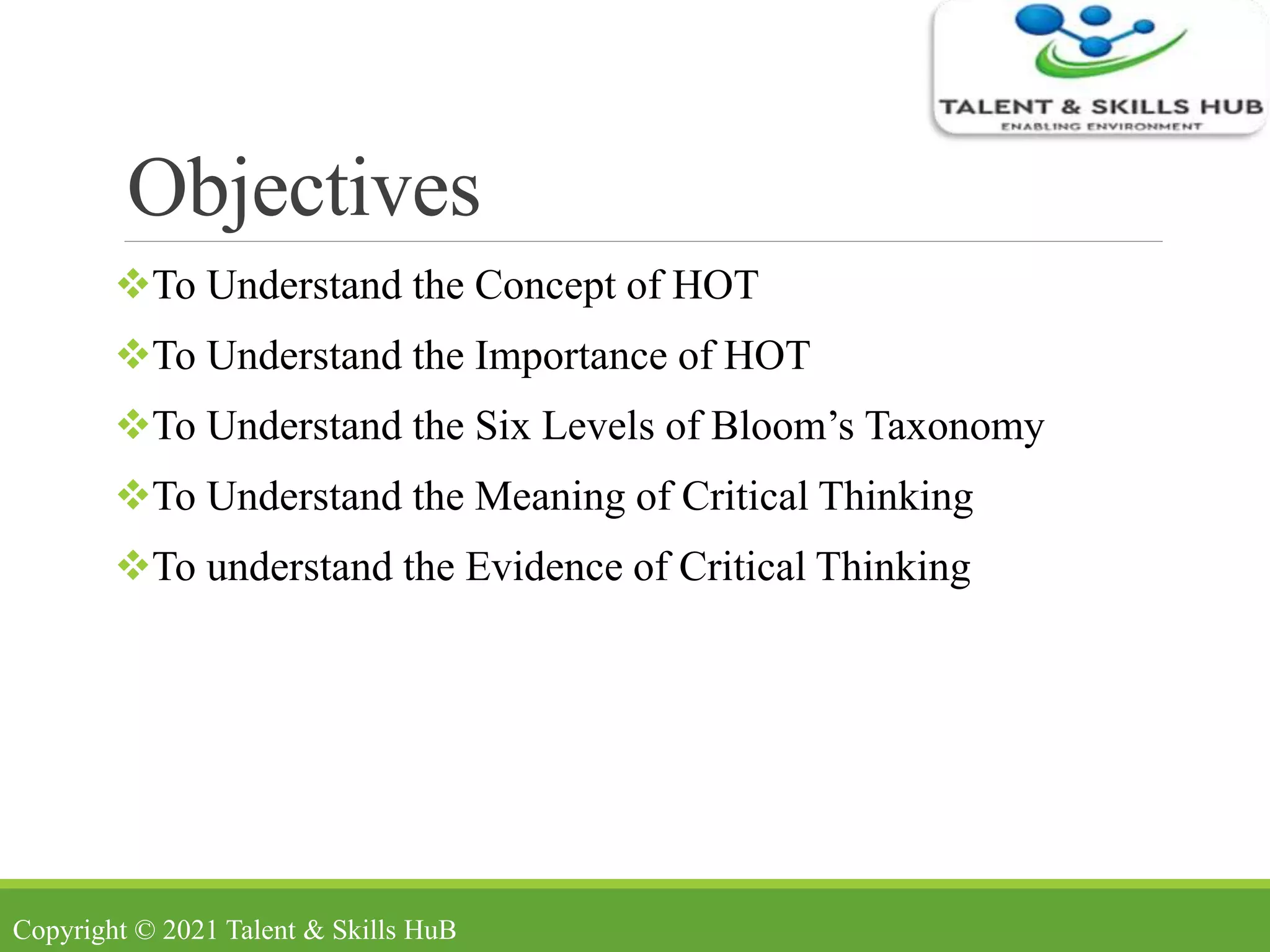 TALENT & SKILLS HUB
ENABLING ENVIRONMENT

Objectives

❖To Understand the Concept of HOT
❖To Understand the Importance of HOT
❖To Understand the Six Levels of Bloom’s Taxonomy
❖To Understand the Meaning of Critical Thinking
❖To understand the Evidence of Critical Thinking

Copyright © 2021 Talent & Skills HuB